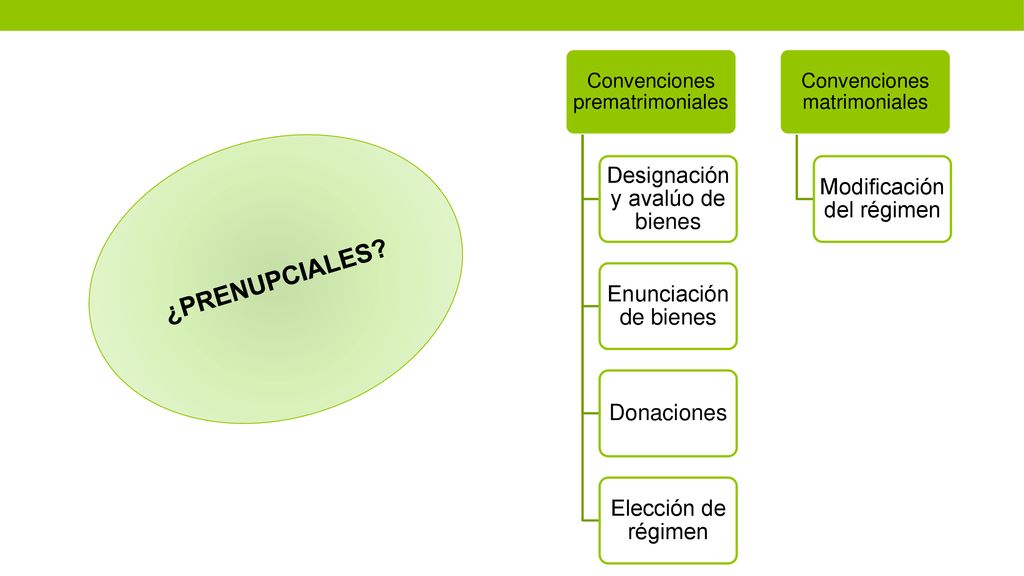 ¿PRENUPCIALES?

Convenciones prematrimoniales

Designación y avalúo de bienes

Enunciación de bienes

Donaciones

Elección de régimen

Convenciones matrimoniales

Modificación del régimen